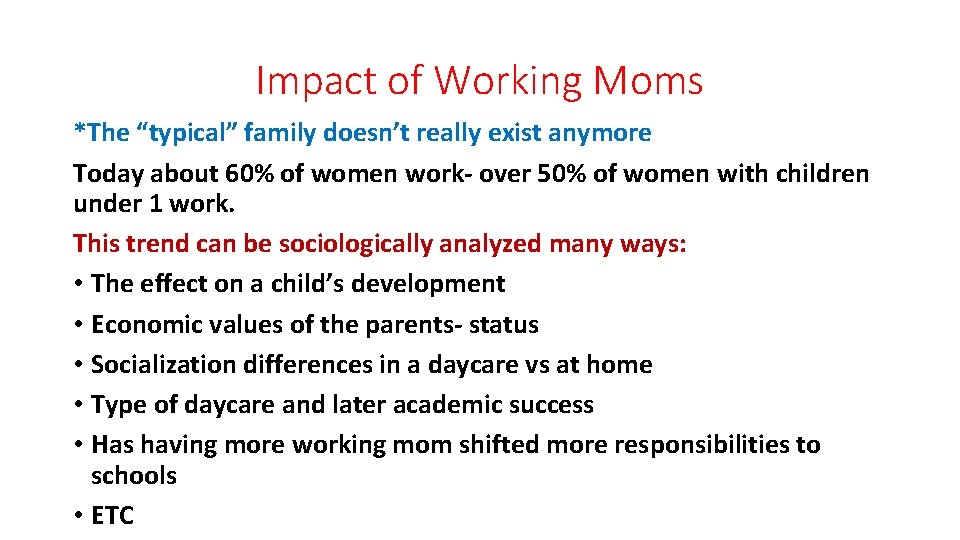 Impact of Working Moms

*The “typical” family doesn’t really exist anymore

Today about 60% of women work- over 50% of women with children under 1 work.

This trend can be sociologically analyzed many ways:

• The effect on a child’s development
• Economic values of the parents- status
• Socialization differences in a daycare vs at home
• Type of daycare and later academic success
• Has having more working mom shifted more responsibilities to schools
• ETC